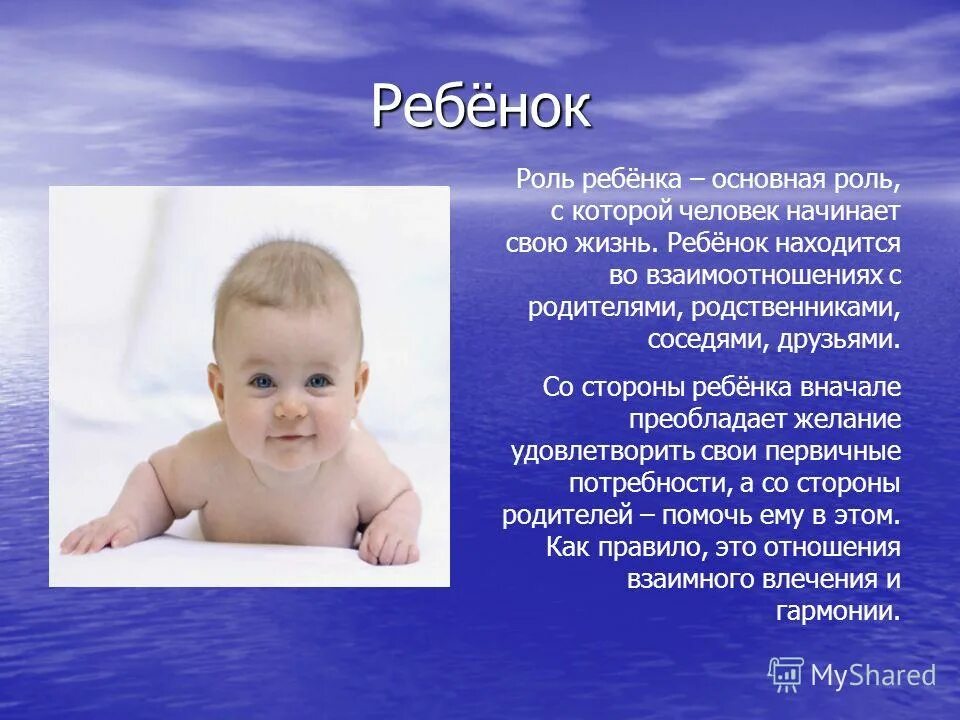 Ребёнок

Роль ребёнка – основная роль, с которой человек начинает свою жизнь. Ребёнок находится во взаимоотношениях с родителями, родственниками, соседями, друзьями.

Со стороны ребёнка вначале преобладает желание удовлетворить свои первичные потребности, а со стороны родителей – помочь ему в этом. Как правило, это отношения взаимного влечения и гармонии.

MyShared